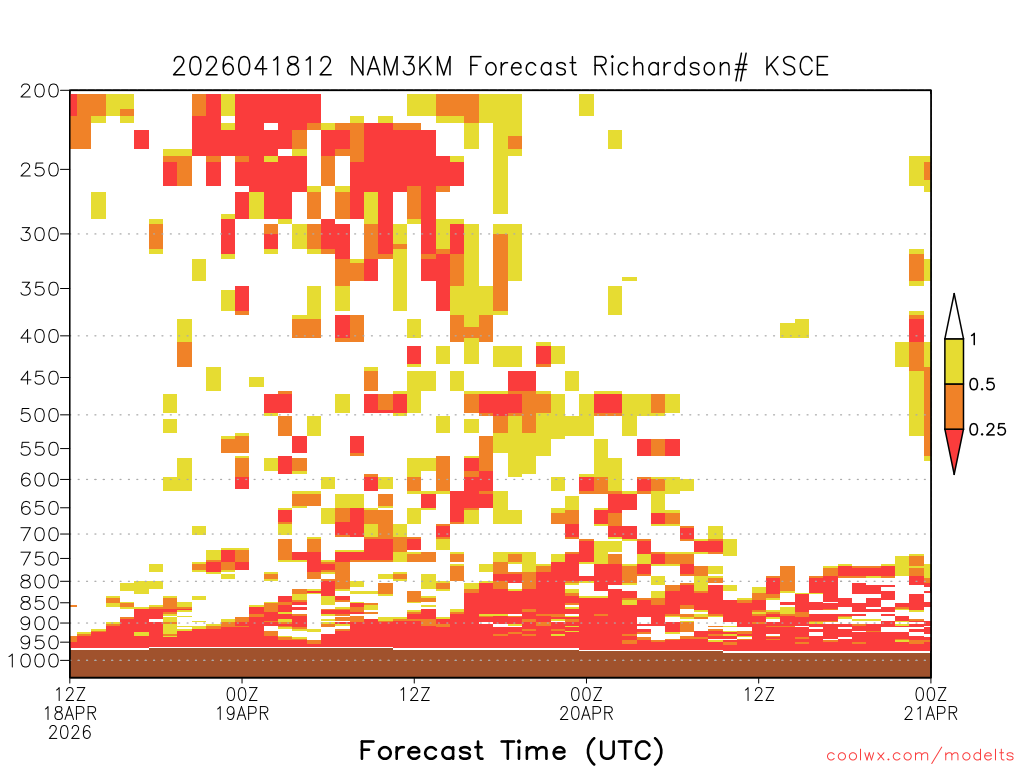 2026041812 NAM3KM Forecast Richardson# KSCE

200
250
300
350
400
450
500
550
600
650
700
750
800
850
900
950
1000

1
0.5
0.25

12Z
18APR
2026
00Z
19APR
12Z
00Z
20APR
12Z
00Z
21APR

Forecast Time (UTC)

coolwx.com/modelts